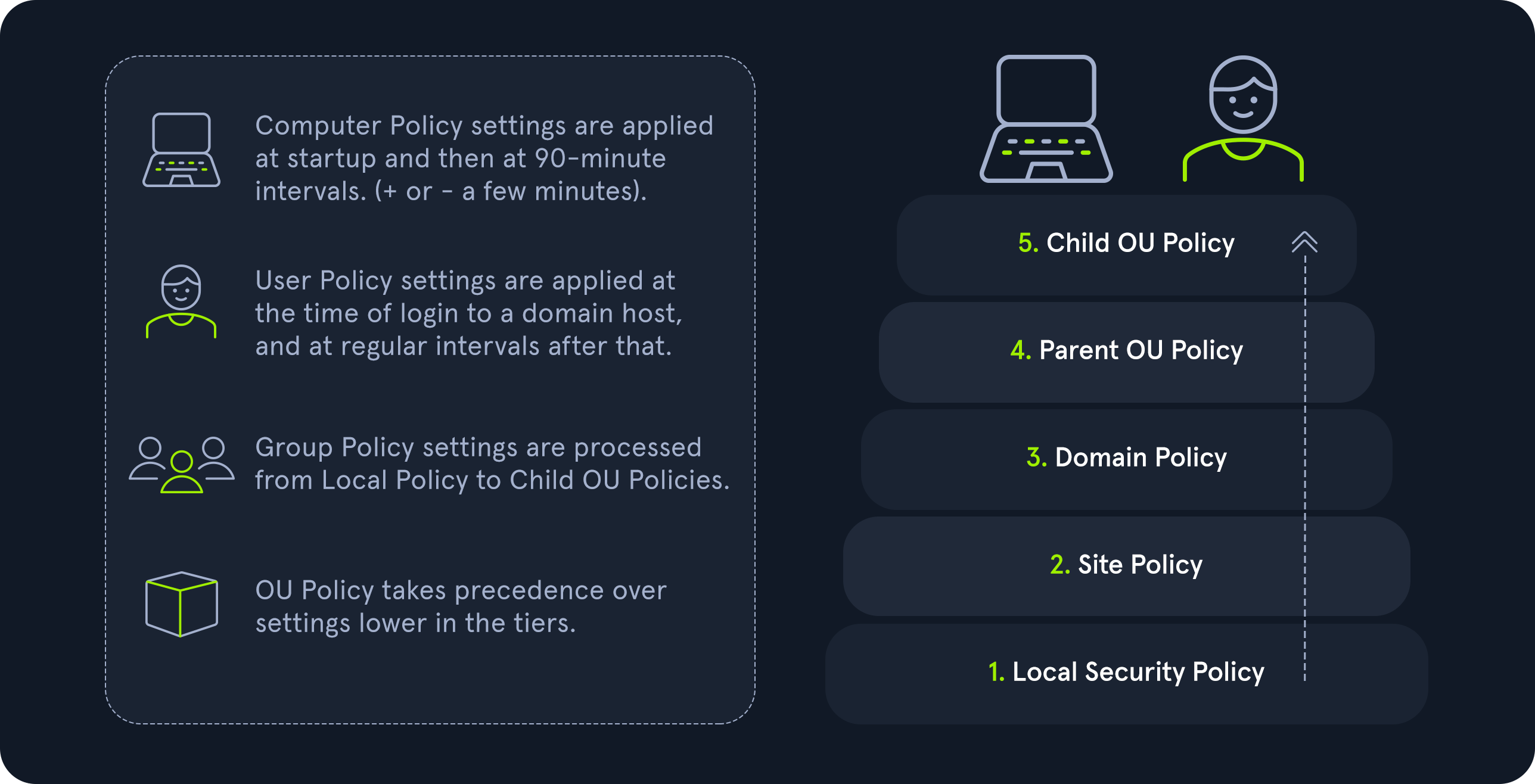 Computer Policy settings are applied at startup and then at 90-minute intervals. (+ or - a few minutes).

User Policy settings are applied at the time of login to a domain host, and at regular intervals after that.

Group Policy settings are processed from Local Policy to Child OU Policies.

OU Policy takes precedence over settings lower in the tiers.

5. Child OU Policy

4. Parent OU Policy

3. Domain Policy

2. Site Policy

1. Local Security Policy